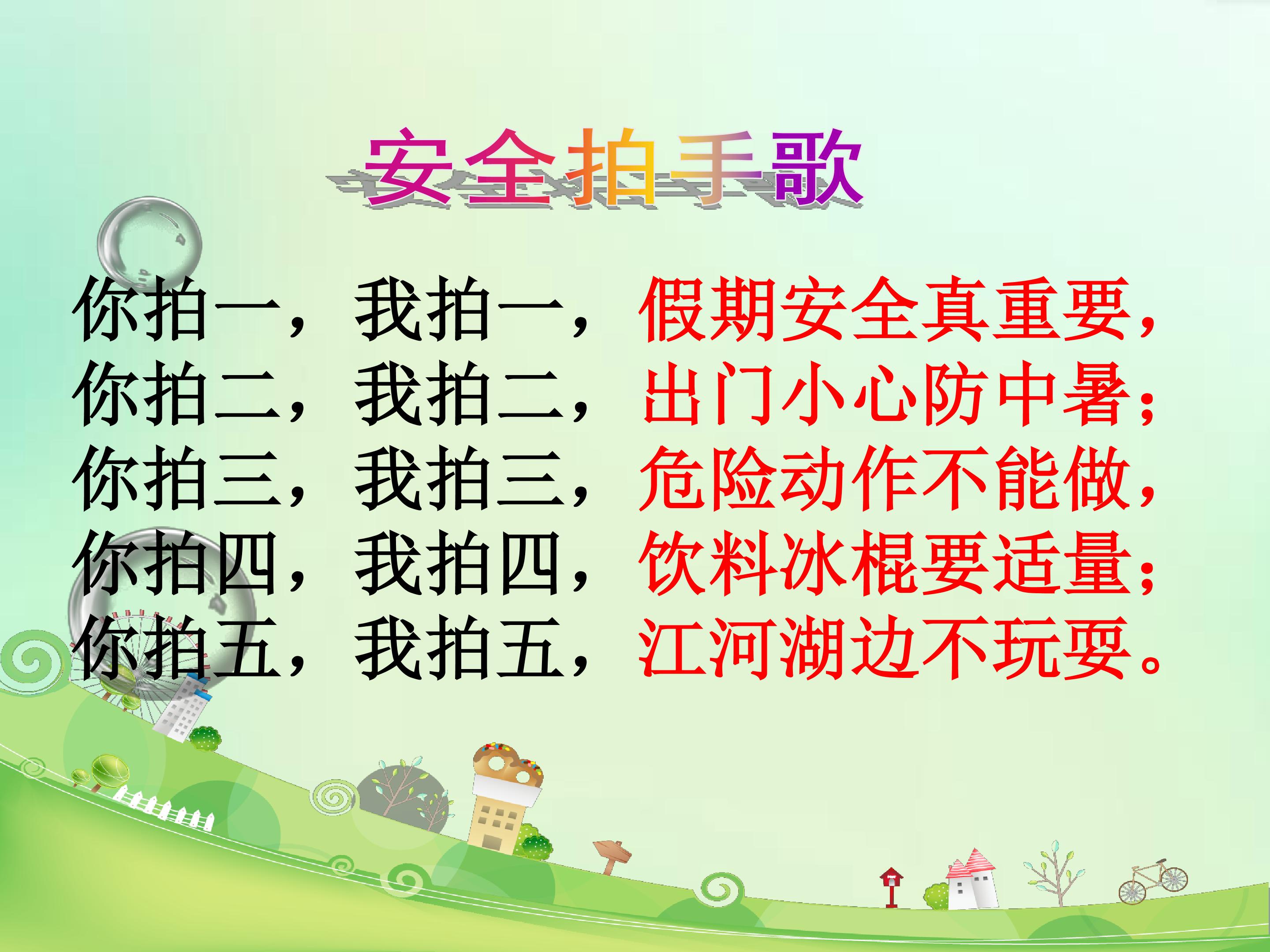 安全拍手歌

你拍一，我拍一，假期安全真重要，
你拍二，我拍二，出门小心防中暑；
你拍三，我拍三，危险动作不能做，
你拍四，我拍四，饮料冰棍要适量；
你拍五，我拍五，江河湖边不玩耍。